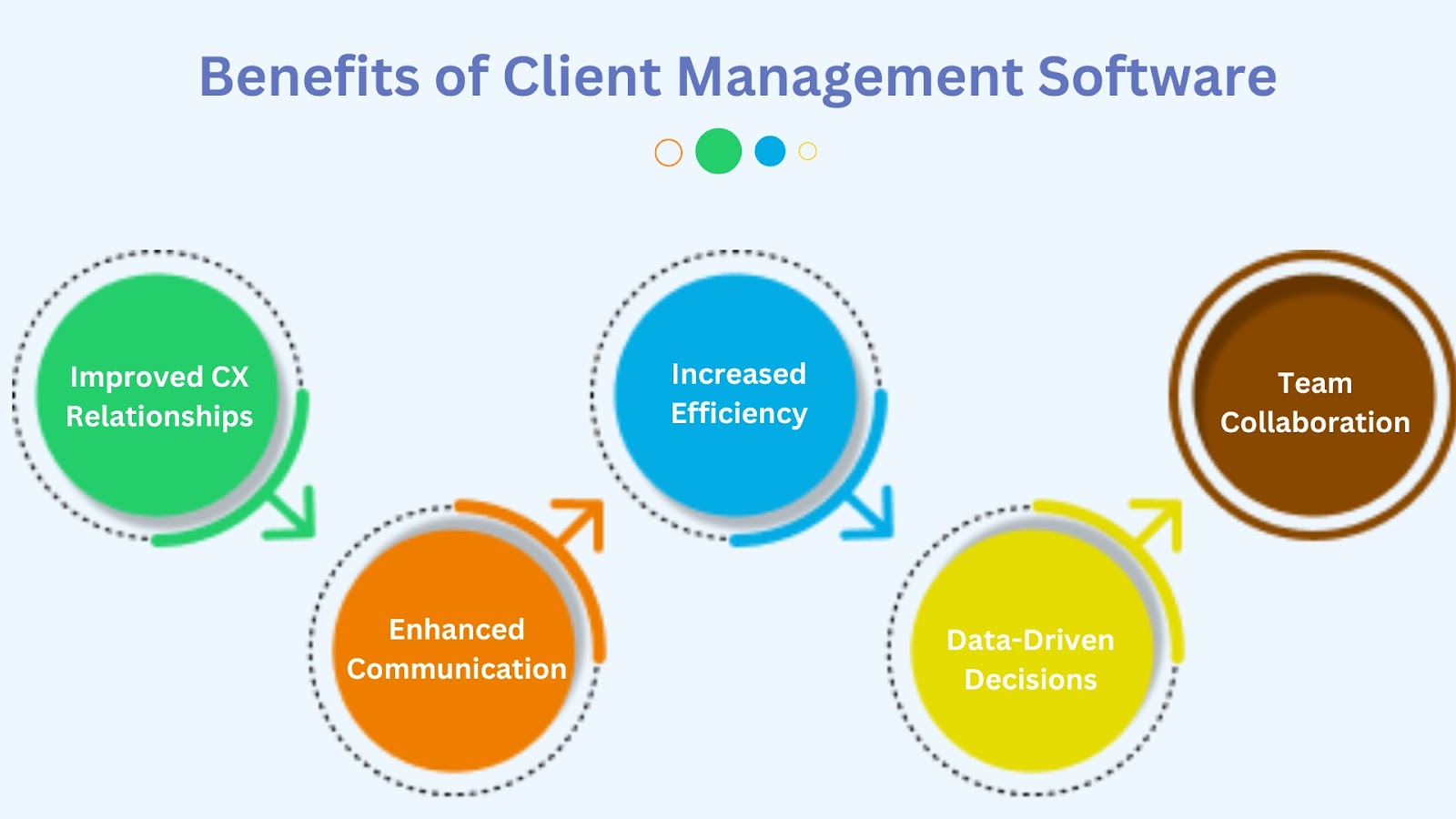 Benefits of Client Management Software

Improved CX Relationships

Enhanced Communication

Increased Efficiency

Data-Driven Decisions

Team Collaboration